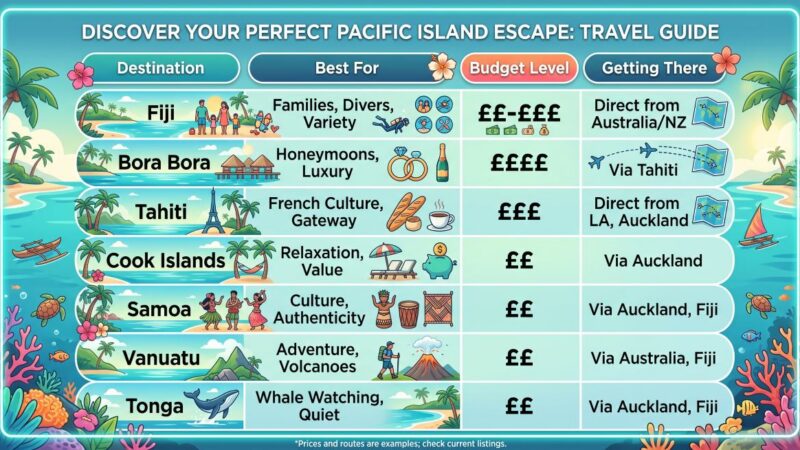 DISCOVER YOUR PERFECT PACIFIC ISLAND ESCAPE: TRAVEL GUIDE

| Destination | Best For | Budget Level | Getting There |
|---|---|---|---|
| Fiji | Families, Divers, Variety | ££-£££ | Direct from Australia/NZ |
| Bora Bora | Honeymoons, Luxury | ££££ | Via Tahiti |
| Tahiti | French Culture, Gateway | £££ | Direct from LA, Auckland |
| Cook Islands | Relaxation, Value | ££ | Via Auckland |
| Samoa | Culture, Authenticity | ££ | Via Auckland, Fiji |
| Vanuatu | Adventure, Volcanoes | ££ | Via Australia, Fiji |
| Tonga | Whale Watching, Quiet | ££ | Via Auckland, Fiji |

*Prices and routes are examples; check current listings.